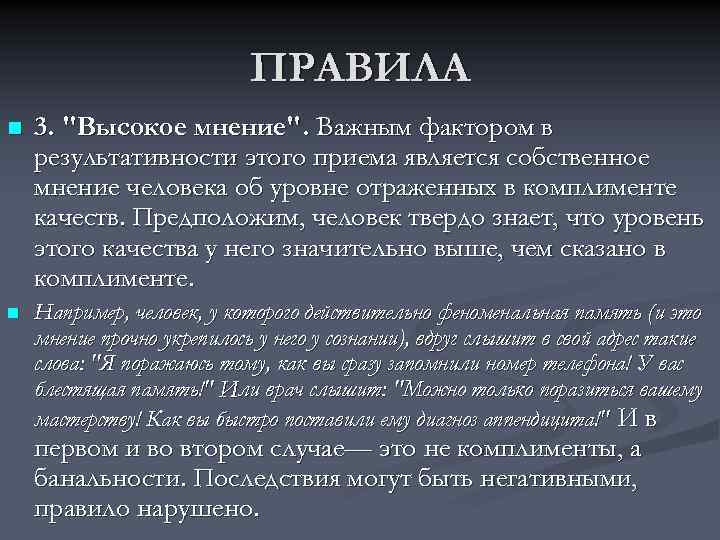 ПРАВИЛА

3. "Высокое мнение". Важным фактором в результативности этого приема является собственное мнение человека об уровне отраженных в комплименте качеств. Предположим, человек твердо знает, что уровень этого качества у него значительно выше, чем сказано в комплименте.

Например, человек, у которого действительно феноменальная память (и это мнение прочно укрепилось у него у сознании), вдруг слышит в свой адрес такие слова: "Я поражаюсь тому, как вы сразу запомнили номер телефона! У вас блестящая память!" Или врач слышит: "Можно только поразиться вашему мастерству! Как вы быстро поставили ему диагноз аппендицита!" И в первом и во втором случае— это не комплименты, а банальности. Последствия могут быть негативными, правило нарушено.